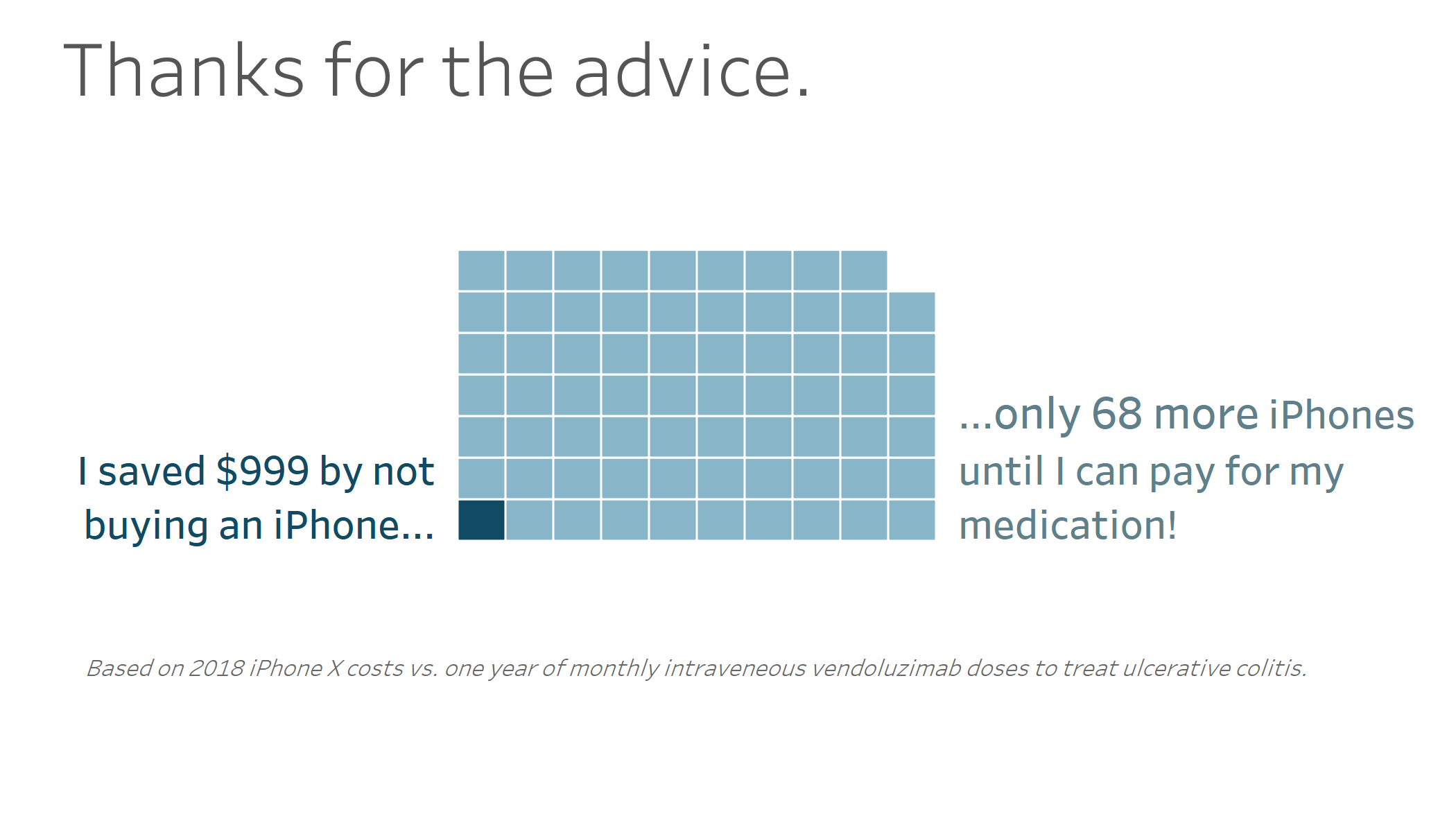 Thanks for the advice.

I saved $999 by not buying an iPhone...

...only 68 more iPhones until I can pay for my medication!

Based on 2018 iPhone X costs vs. one year of monthly intraveneous vendoluzimab doses to treat ulcerative colitis.